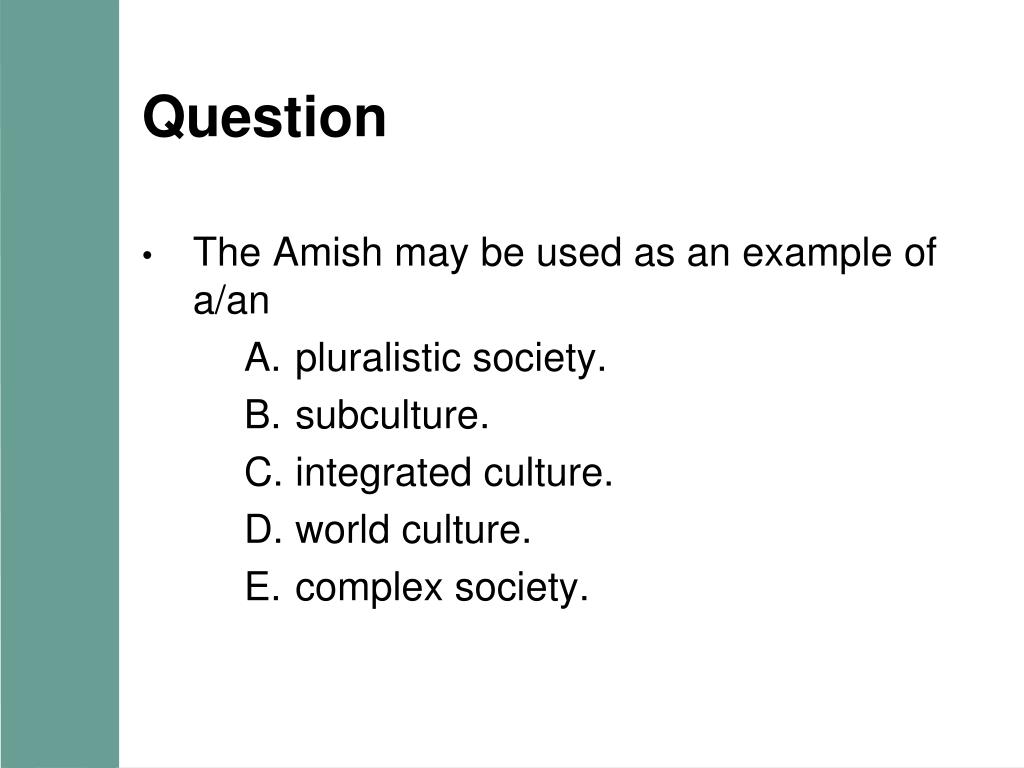 Question

• The Amish may be used as an example of a/an

A. pluralistic society.

B. subculture.

C. integrated culture.

D. world culture.

E. complex society.